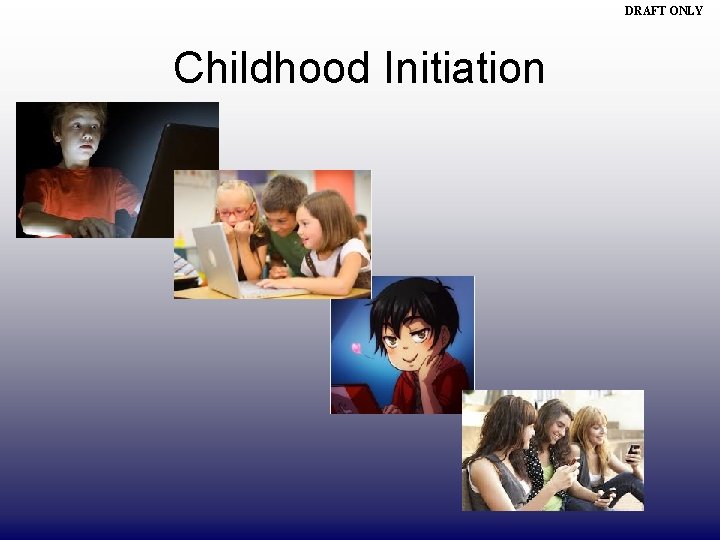 DRAFT ONLY

Childhood Initiation